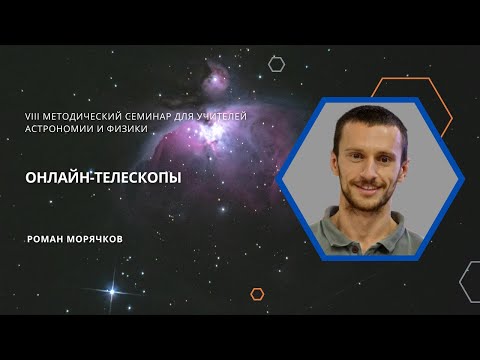 VIII МЕТОДИЧЕСКИЙ СЕМИНАР ДЛЯ УЧИТЕЛЕЙ АСТРОНОМИИ И ФИЗИКИ

ОНЛАЙН-ТЕЛЕСКОПЫ

РОМАН МОРЯЧКОВ